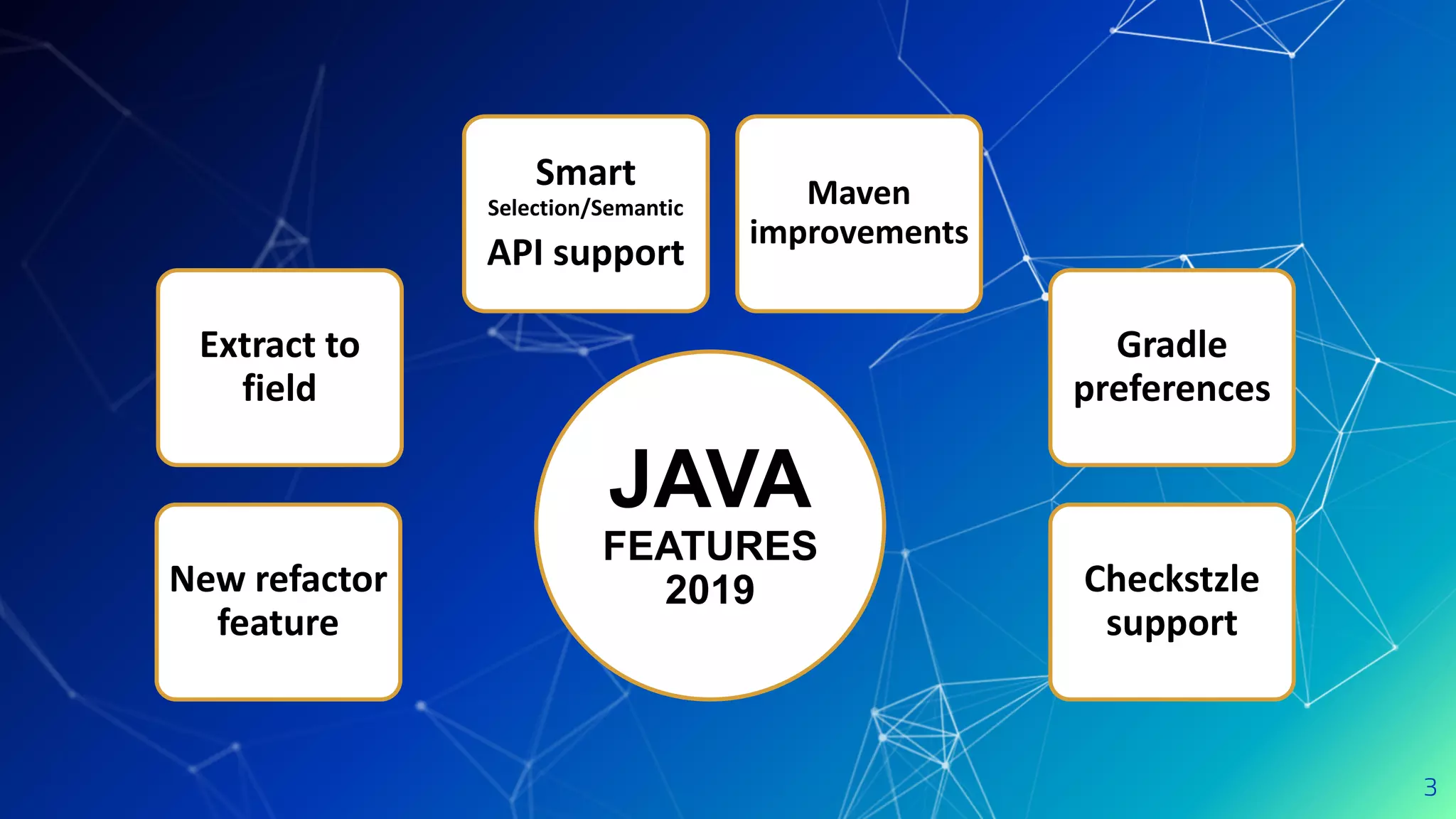 Smart
Selection/Semantic
API support

Maven improvements

Extract to field

Gradle preferences

JAVA
FEATURES
2019

New refactor feature

Checkstzle support

3